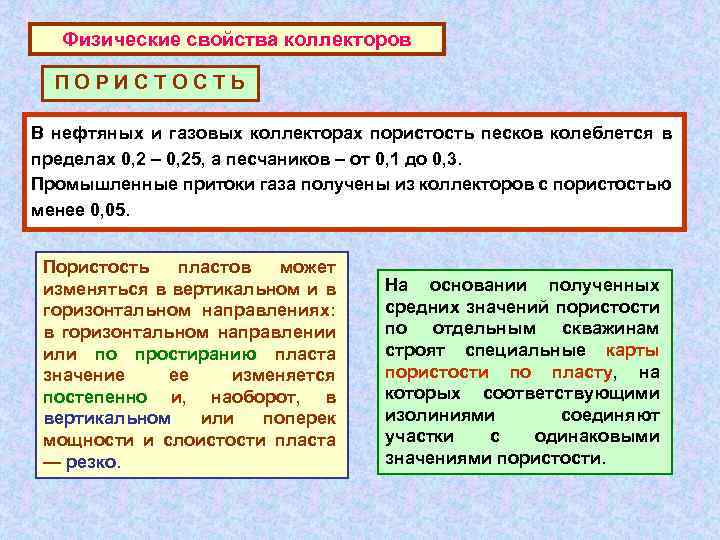 Физические свойства коллекторов

П О Р И С Т О С Т Ь

В нефтяных и газовых коллекторах пористость песков колеблется в пределах 0,2 – 0,25, а песчаников – от 0,1 до 0,3.
Промышленные притоки газа получены из коллекторов с пористостью менее 0,05.

Пористость пластов может изменяться в вертикальном и в горизонтальном направлениях: в горизонтальном направлении или по простиранию пласта значение ее изменяется постепенно и, наоборот, в вертикальном или поперек мощности и слоистости пласта — резко.

На основании полученных средних значений пористости по отдельным скважинам строят специальные карты пористости по пласту, на которых соответствующими изолиниями соединяют участки с одинаковыми значениями пористости.